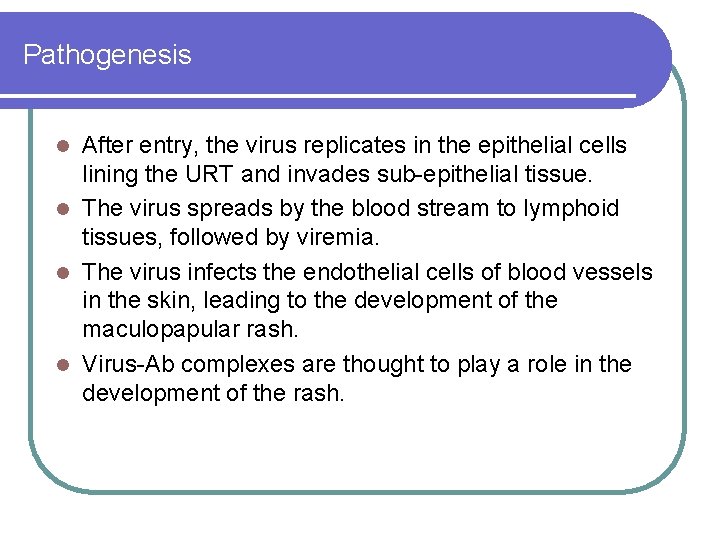 Pathogenesis

- After entry, the virus replicates in the epithelial cells lining the URT and invades sub-epithelial tissue.
- The virus spreads by the blood stream to lymphoid tissues, followed by viremia.
- The virus infects the endothelial cells of blood vessels in the skin, leading to the development of the maculopapular rash.
- Virus-Ab complexes are thought to play a role in the development of the rash.